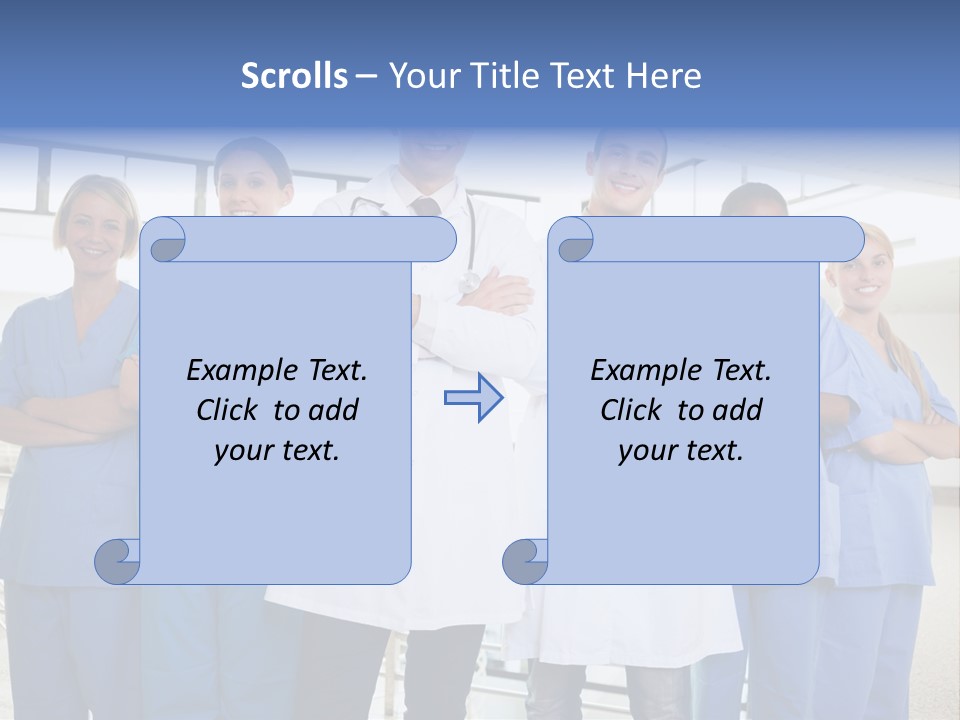 Scrolls – Your Title Text Here

Example Text. Click to add your text.

Example Text. Click to add your text.